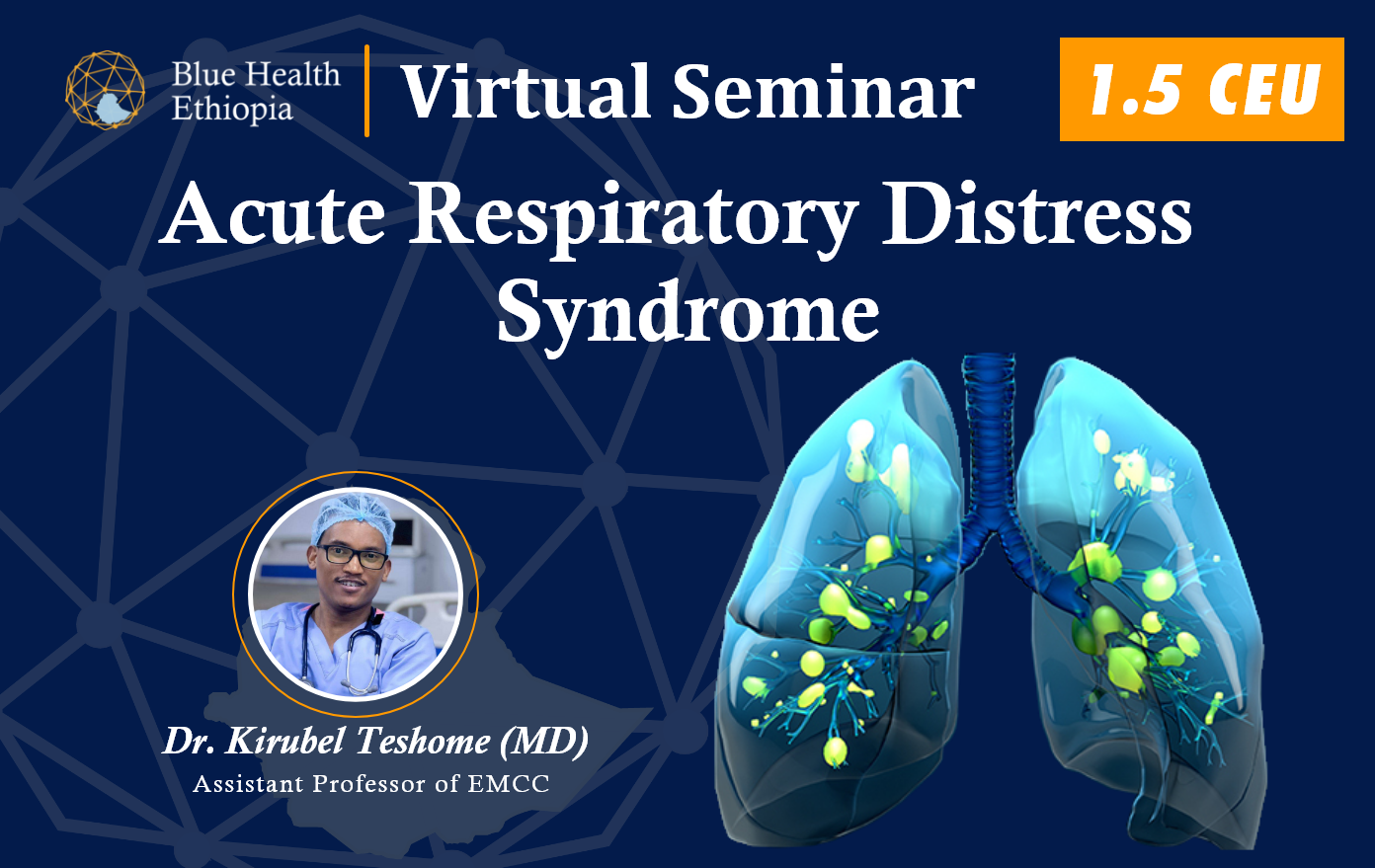 Blue Health Ethiopia

Virtual Seminar

1.5 CEU

Acute Respiratory Distress Syndrome

Dr. Kirubel Teshome (MD)
Assistant Professor of EMCC